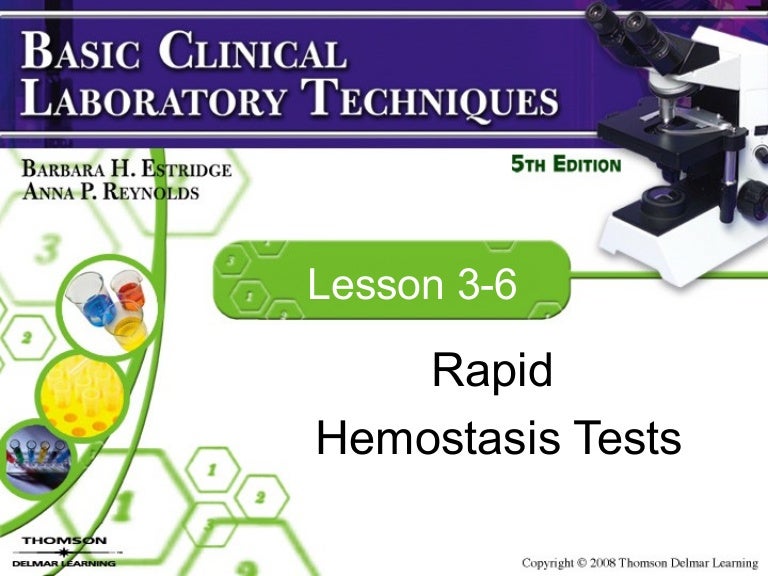 BASIC CLINICAL LABORATORY TECHNIQUES

BARBARA H. ESTRIDGE
ANNA P. REYNOLDS

5TH EDITION

Lesson 3-6

Rapid Hemostasis Tests

THOMSON
DELMAR LEARNING

Copyright © 2008 Thomson Delmar Learning